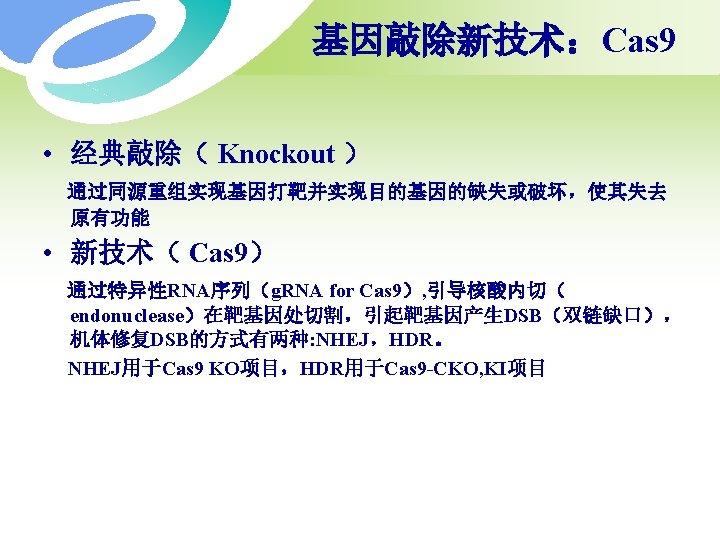 基因敲除新技术：Cas9

• 经典敲除（ Knockout ）

通过同源重组实现基因打靶并实现目的基因的缺失或破坏，使其失去原有功能

• 新技术（ Cas9）

通过特异性RNA序列（gRNA for Cas9）,引导核酸内切（endonuclease）在靶基因处切割，引起靶基因产生DSB（双链缺口），机体修复DSB的方式有两种:NHEJ，HDR。

NHEJ用于Cas9 KO项目，HDR用于Cas9-CKO,KI项目